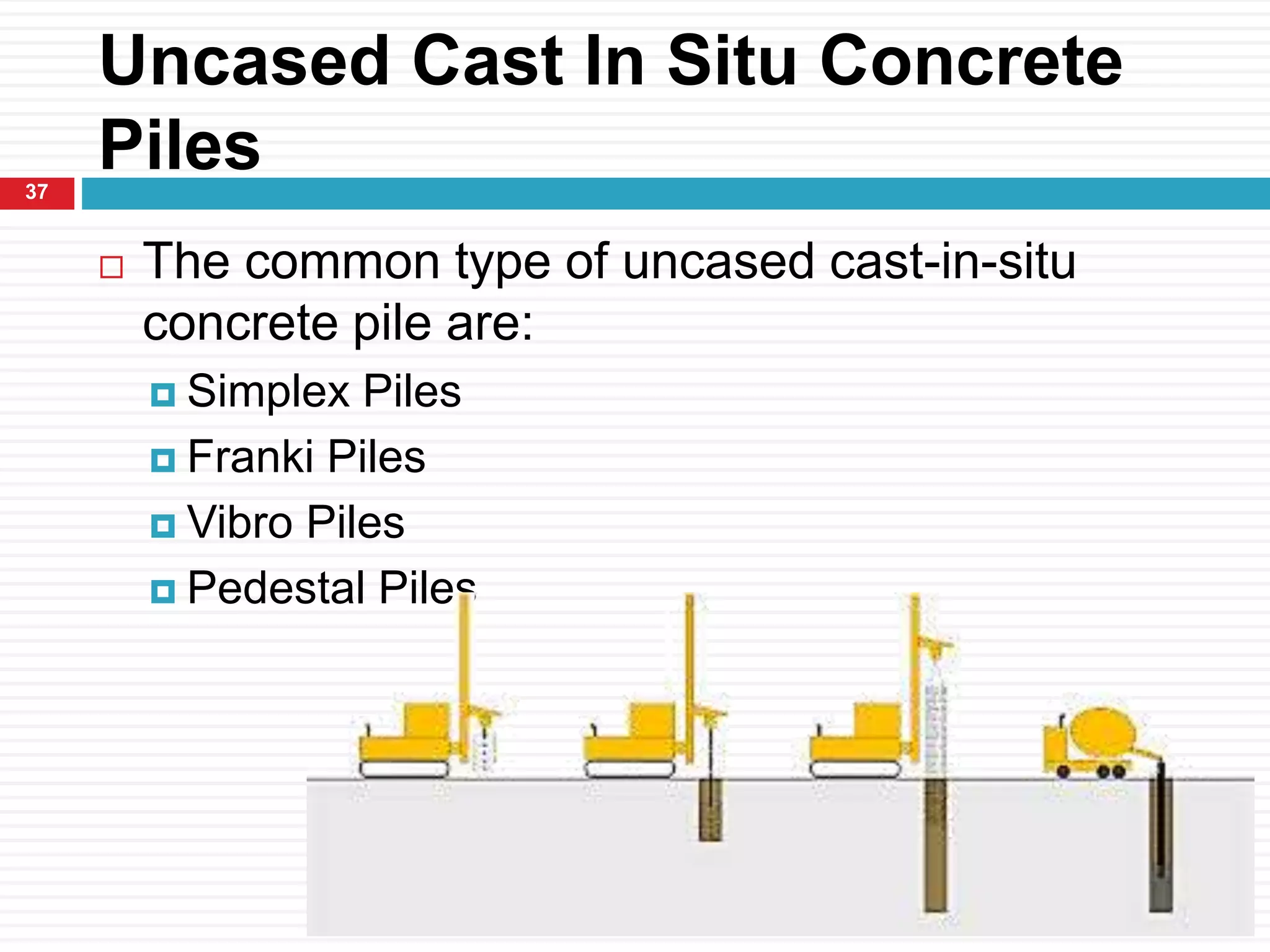 Uncased Cast In Situ Concrete Piles

37

The common type of uncased cast-in-situ concrete pile are:

Simplex Piles

Franki Piles

Vibro Piles

Pedestal Piles